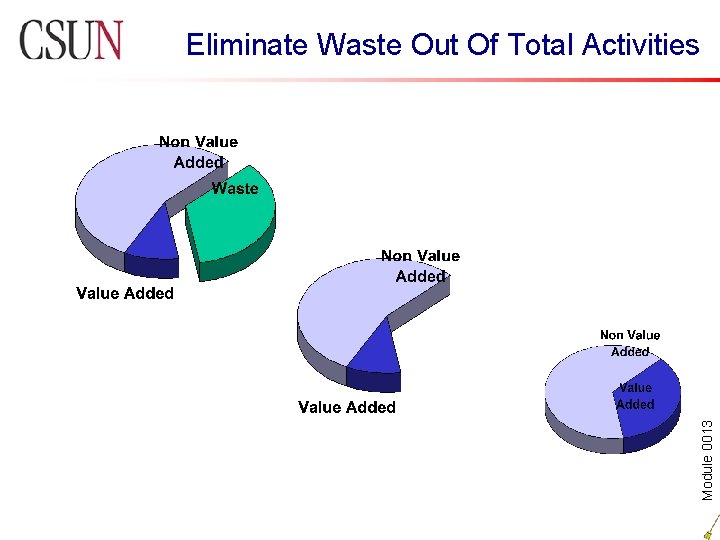 CSUN

Eliminate Waste Out Of Total Activities

Non Value Added

Waste

Value Added

Non Value Added

Value Added

Non Value Added

Value Added

Module 0013